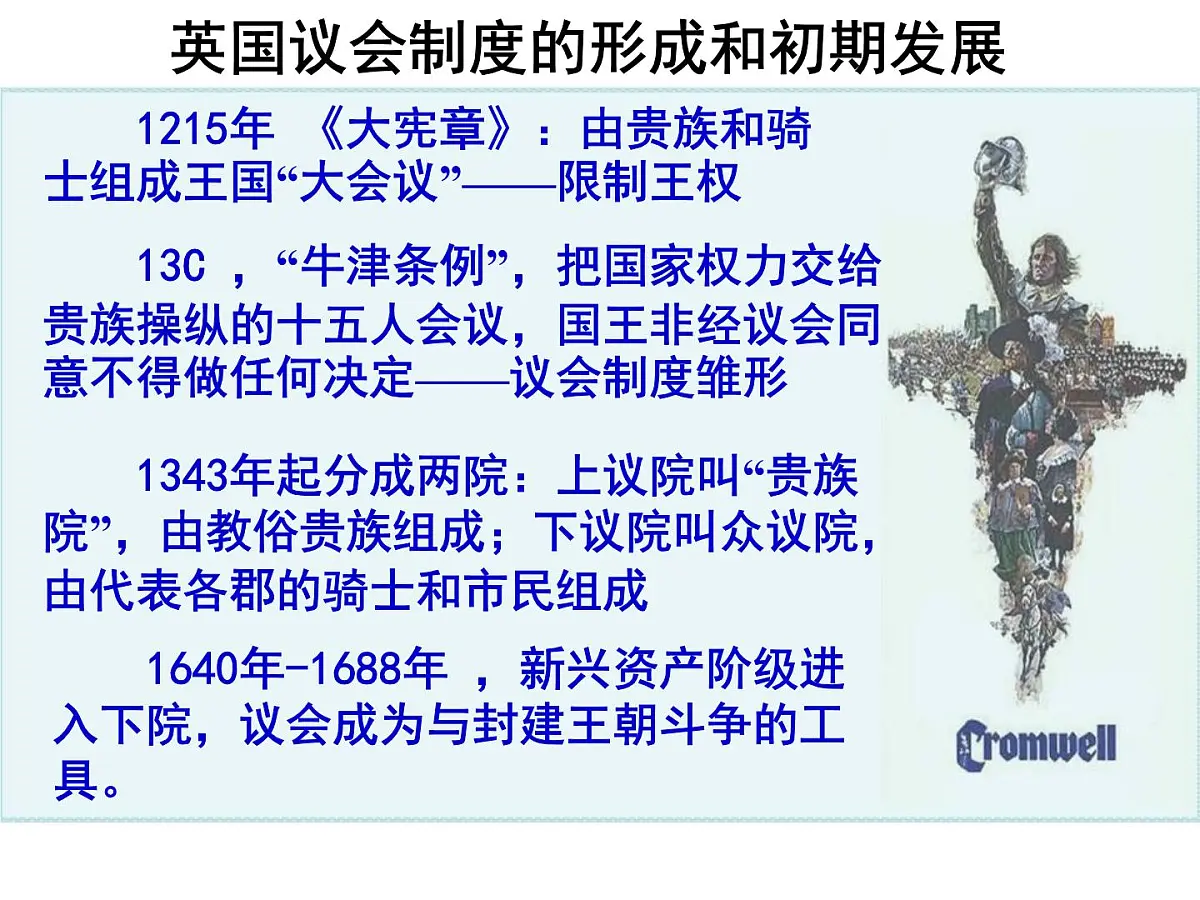 英国议会制度的形成和初期发展

1215年 《大宪章》：由贵族和骑士组成王国“大会议”——限制王权

13C ，“牛津条例”，把国家权力交给贵族操纵的十五人会议，国王非经议会同意不得做任何决定——议会制度雏形

1343年起分成两院：上议院叫“贵族院”，由教俗贵族组成；下议院叫众议院，由代表各郡的骑士和市民组成

1640年-1688年 ，新兴资产阶级进入下院，议会成为与封建王朝斗争的工具。

Cromwell